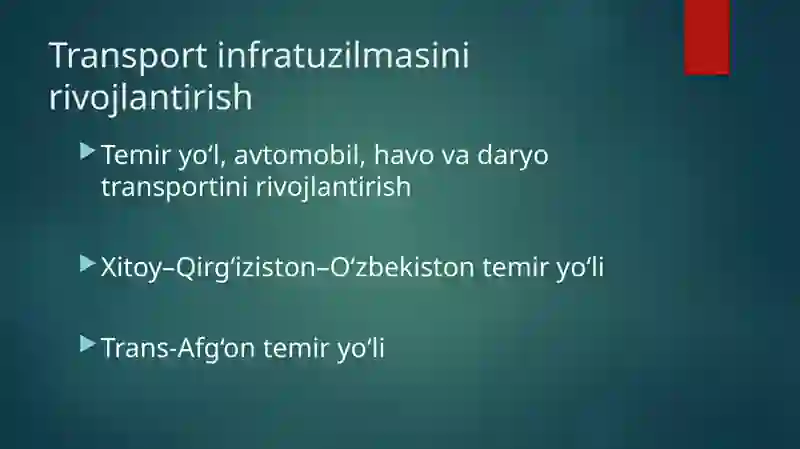 Transport infratuzilmasini rivojlantirish

Temir yo‘l, avtomobil, havo va daryo transportini rivojlantirish

Xitoy–Qirg‘iziston–O‘zbekiston temir yo‘li

Trans-Afg‘on temir yo‘li